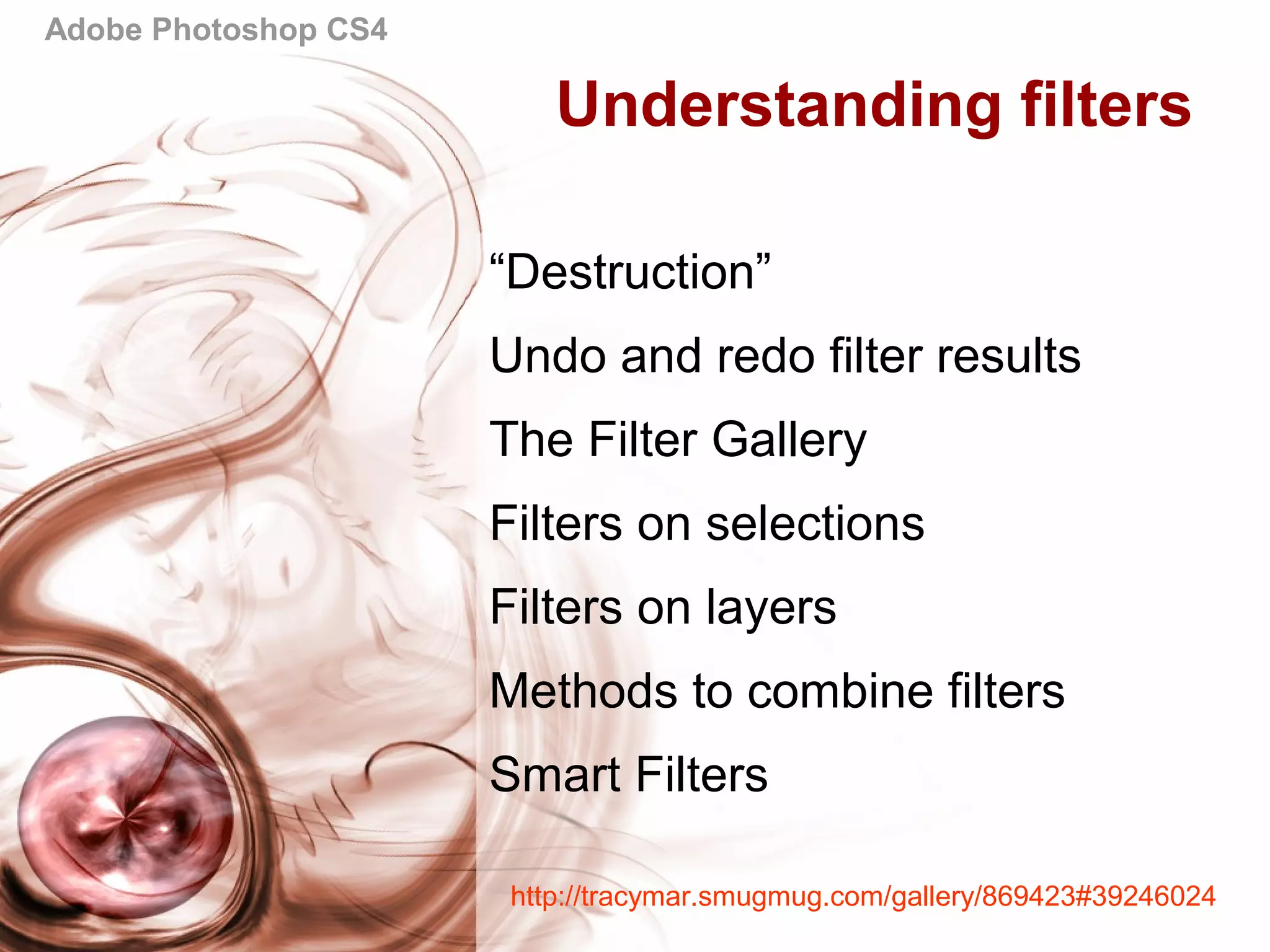 Adobe Photoshop CS4

Understanding filters

“Destruction”

Undo and redo filter results

The Filter Gallery

Filters on selections

Filters on layers

Methods to combine filters

Smart Filters

http://tracymar.smugmug.com/gallery/869423#39246024